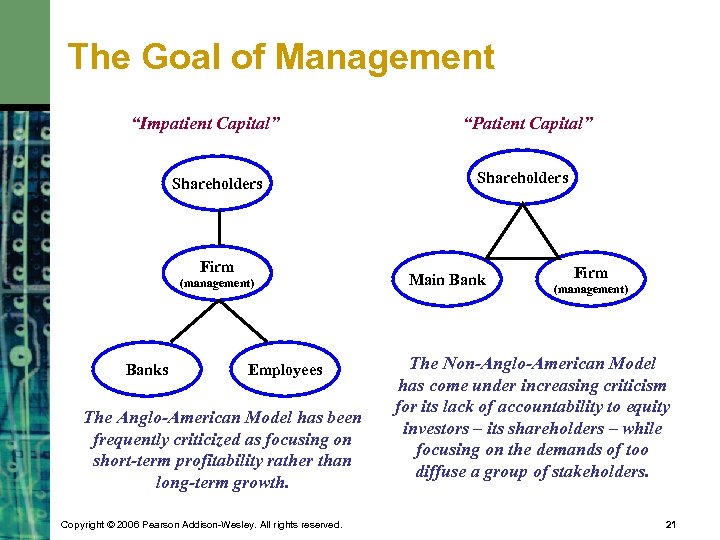 The Goal of Management

"Impatient Capital"

Shareholders

Firm
(management)

Banks

Employees

The Anglo-American Model has been frequently criticized as focusing on short-term profitability rather than long-term growth.

"Patient Capital"

Shareholders

Main Bank

Firm
(management)

The Non-Anglo-American Model has come under increasing criticism for its lack of accountability to equity investors – its shareholders – while focusing on the demands of too diffuse a group of stakeholders.

Copyright © 2006 Pearson Addison-Wesley. All rights reserved.

21